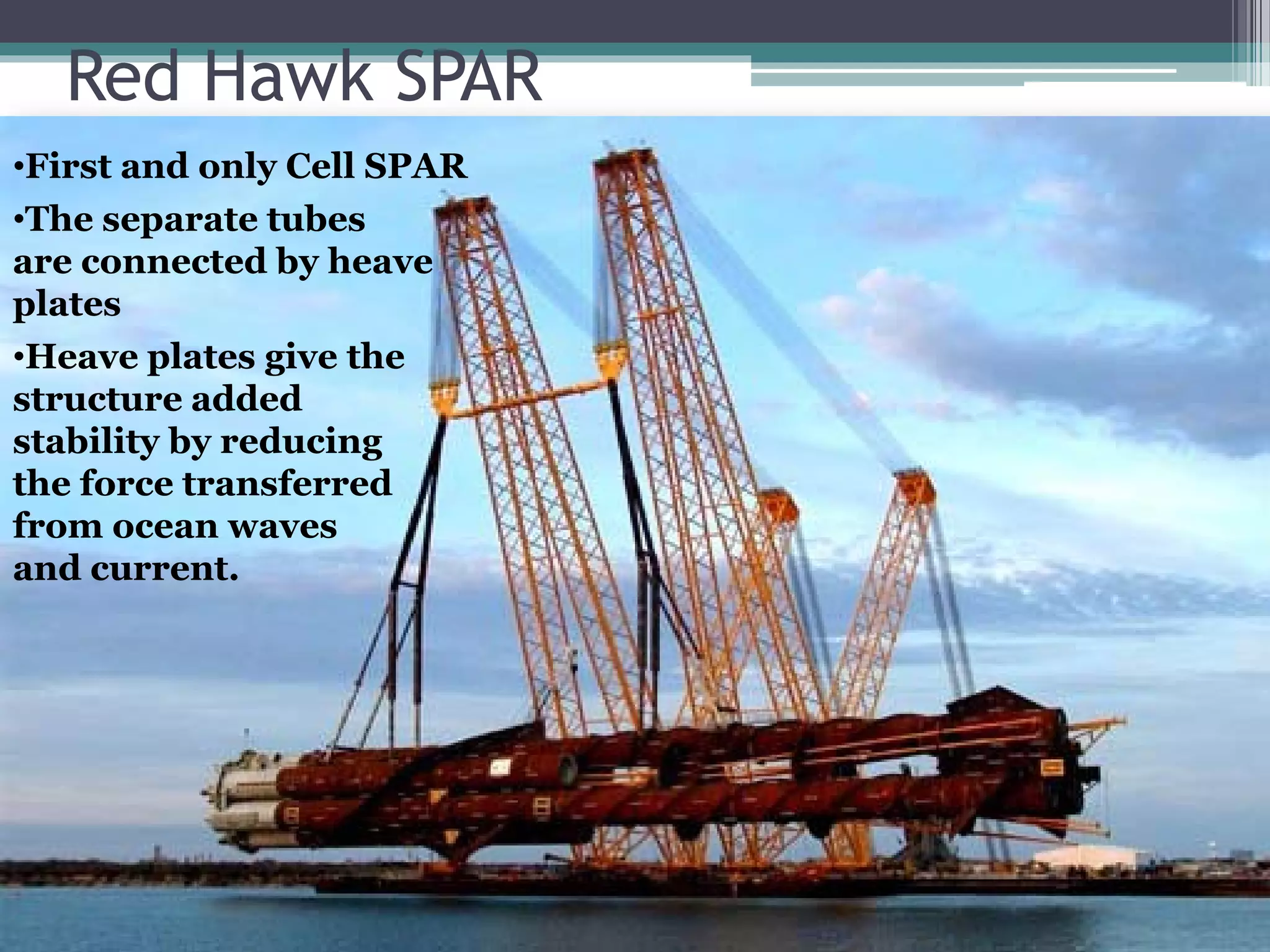 Red Hawk SPAR

•First and only Cell SPAR

•The separate tubes are connected by heave plates

•Heave plates give the structure added stability by reducing the force transferred from ocean waves and current.